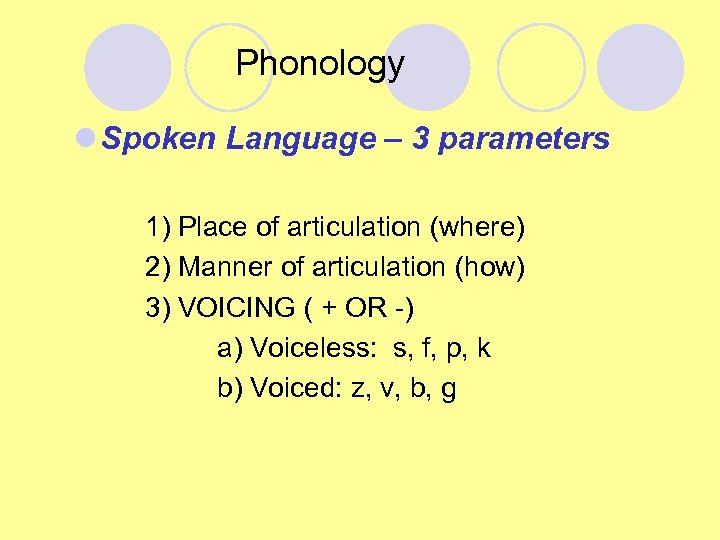 Phonology

Spoken Language – 3 parameters

1) Place of articulation (where)
2) Manner of articulation (how)
3) VOICING ( + OR -)
a) Voiceless: s, f, p, k
b) Voiced: z, v, b, g